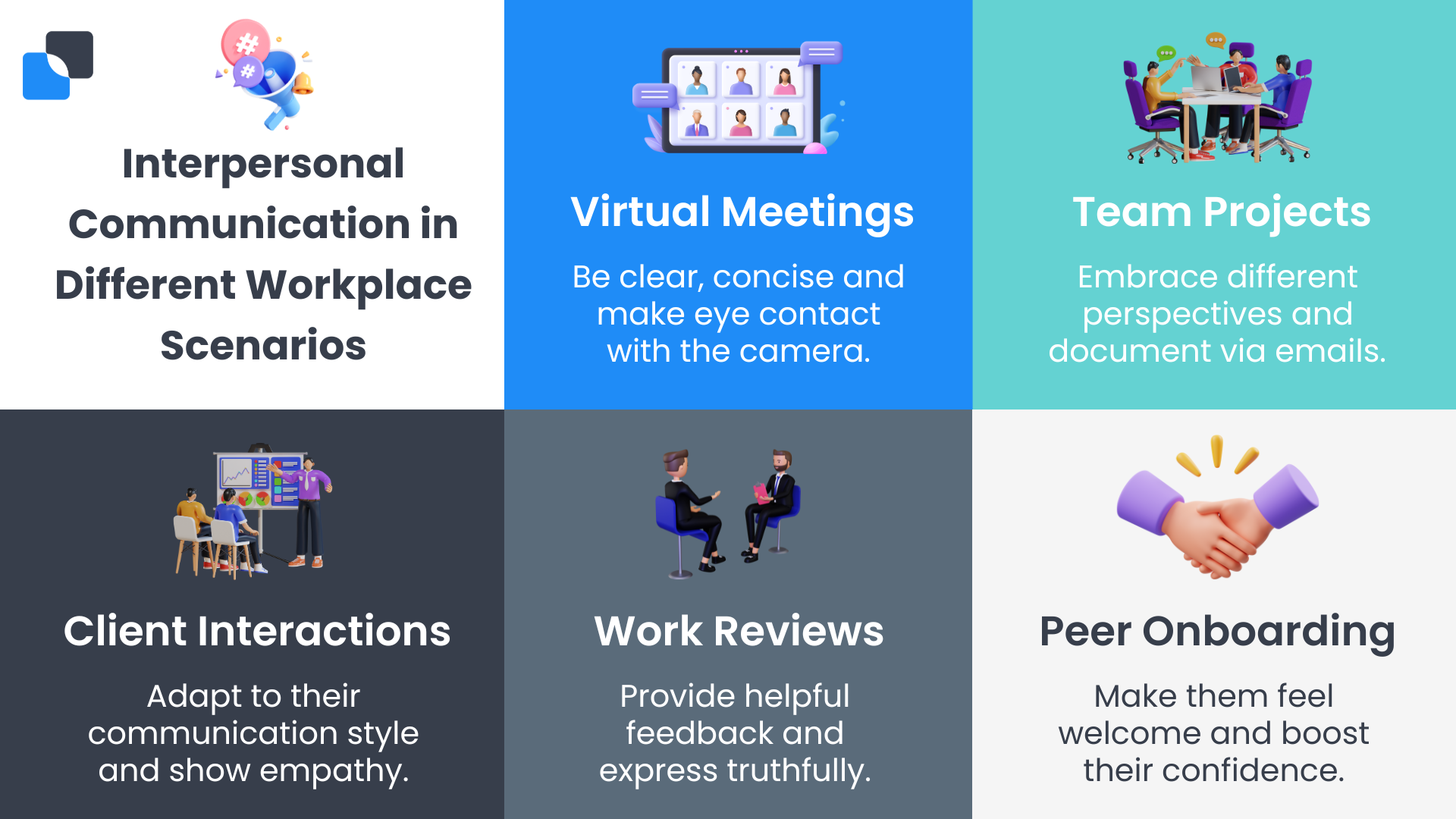 Interpersonal Communication in Different Workplace Scenarios

Virtual Meetings

Be clear, concise and make eye contact with the camera.

Team Projects

Embrace different perspectives and document via emails.

Client Interactions

Adapt to their communication style and show empathy.

Work Reviews

Provide helpful feedback and express truthfully.

Peer Onboarding

Make them feel welcome and boost their confidence.